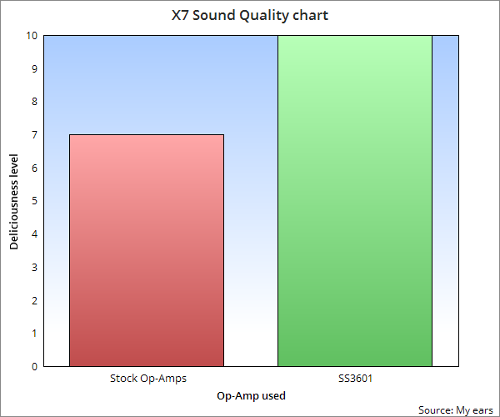 X7 Sound Quality chart

Deliciousness level

10
9
8
7
6
5
4
3
2
1
0

Stock Op-Amps
SS3601

Op-Amp used

Source: My ears